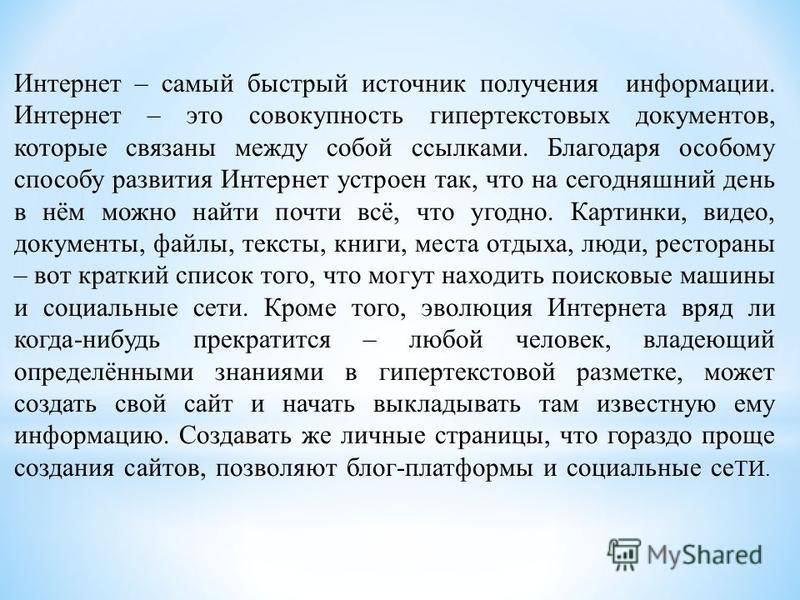 Интернет – самый быстрый источник получения информации. Интернет – это совокупность гипертекстовых документов, которые связаны между собой ссылками. Благодаря особому способу развития Интернет устроен так, что на сегодняшний день в нём можно найти почти всё, что угодно. Картинки, видео, документы, файлы, тексты, книги, места отдыха, люди, рестораны – вот краткий список того, что могут находить поисковые машины и социальные сети. Кроме того, эволюция Интернета вряд ли когда-нибудь прекратится – любой человек, владеющий определёнными знаниями в гипертекстовой разметке, может создать свой сайт и начать выкладывать там известную ему информацию. Создавать же личные страницы, что гораздо проще создания сайтов, позволяют блог-платформы и социальные сети.

MyShared